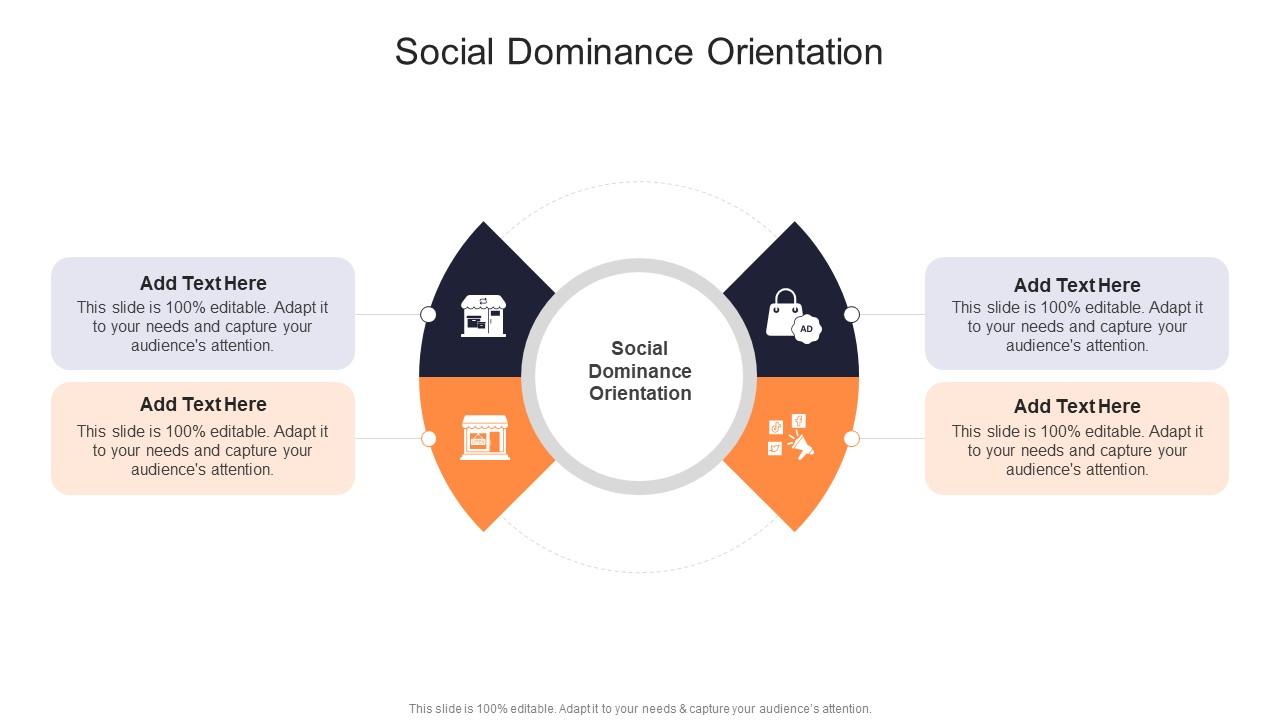 Social Dominance Orientation

Add Text Here
This slide is 100% editable. Adapt it to your needs and capture your audience's attention.

Add Text Here
This slide is 100% editable. Adapt it to your needs and capture your audience's attention.

AD

Social Dominance Orientation

Add Text Here
This slide is 100% editable. Adapt it to your needs and capture your audience's attention.

Add Text Here
This slide is 100% editable. Adapt it to your needs and capture your audience's attention.

This slide is 100% editable. Adapt it to your needs & capture your audience's attention.